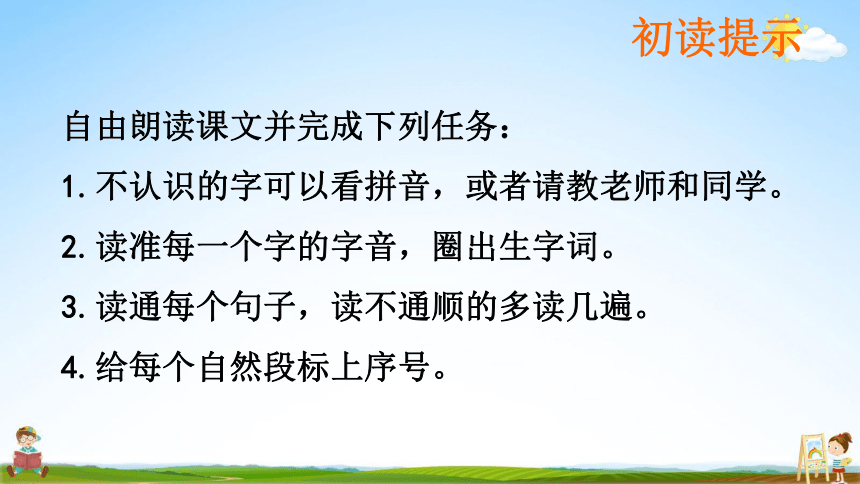 初读提示

自由朗读课文并完成下列任务：

1. 不认识的字可以看拼音，或者请教老师和同学。

2. 读准每一个字的字音，圈出生字词。

3. 读通每个句子，读不通顺的多读几遍。

4. 给每个自然段标上序号。